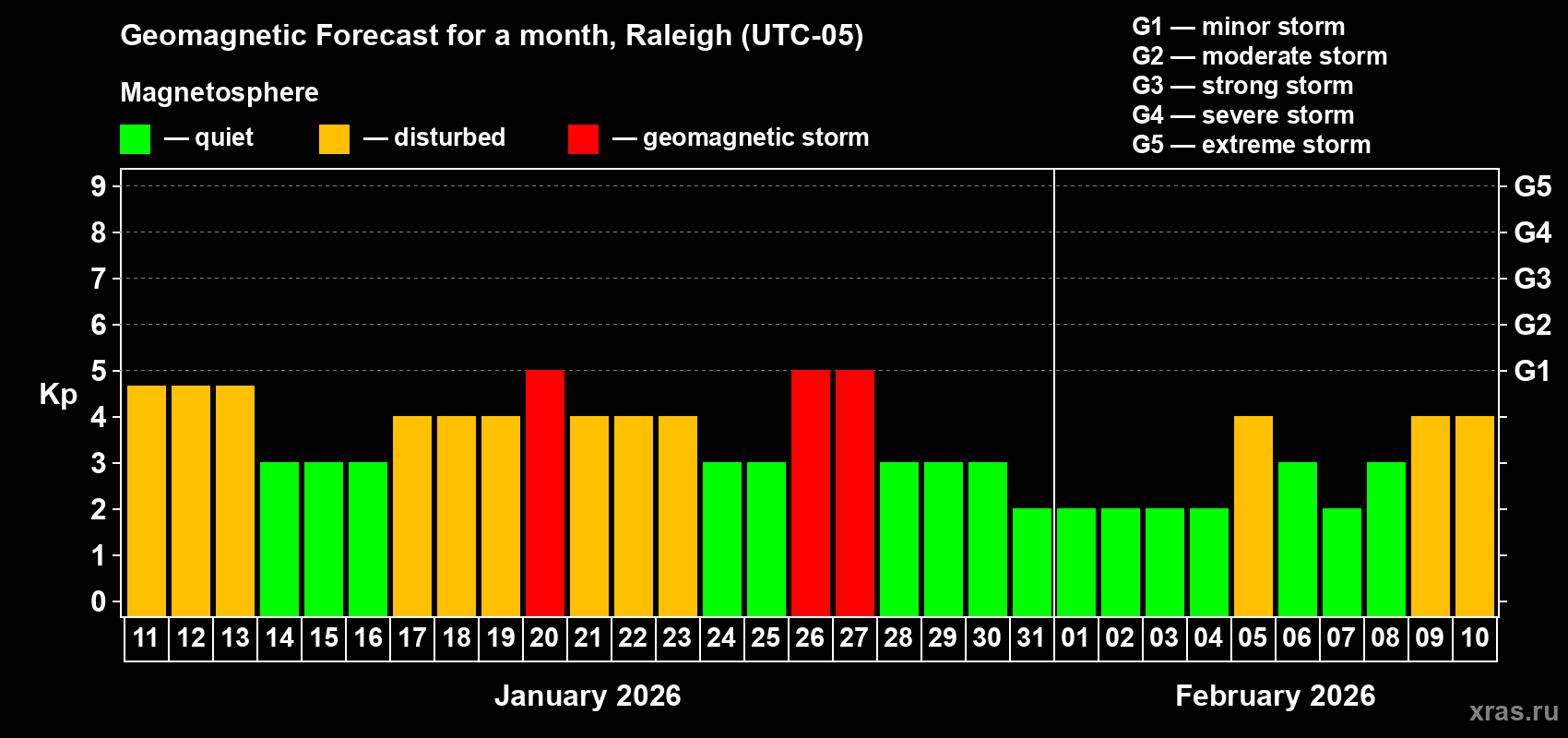 Geomagnetic Forecast for a month, Raleigh (UTC-05)

Magnetosphere

— quiet — disturbed — geomagnetic storm

G1 — minor storm
G2 — moderate storm
G3 — strong storm
G4 — severe storm
G5 — extreme storm

Kp

9 8 7 6 5 4 3 2 1 0

G5 G4 G3 G2 G1

11 12 13 14 15 16 17 18 19 20 21 22 23 24 25 26 27 28 29 30 31 01 02 03 04 05 06 07 08 09 10

January 2026

February 2026

xras.ru